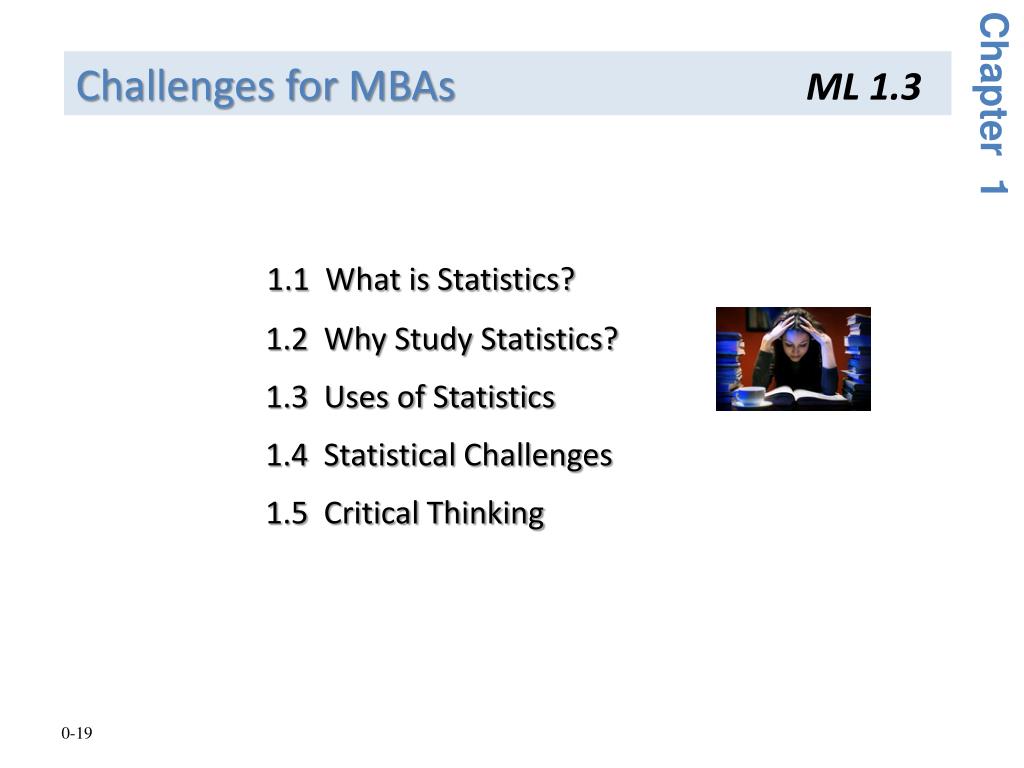 Challenges for MBAs ML 1.3

Chapter 1

1.1 What is Statistics?

1.2 Why Study Statistics?

1.3 Uses of Statistics

1.4 Statistical Challenges

1.5 Critical Thinking

0-19